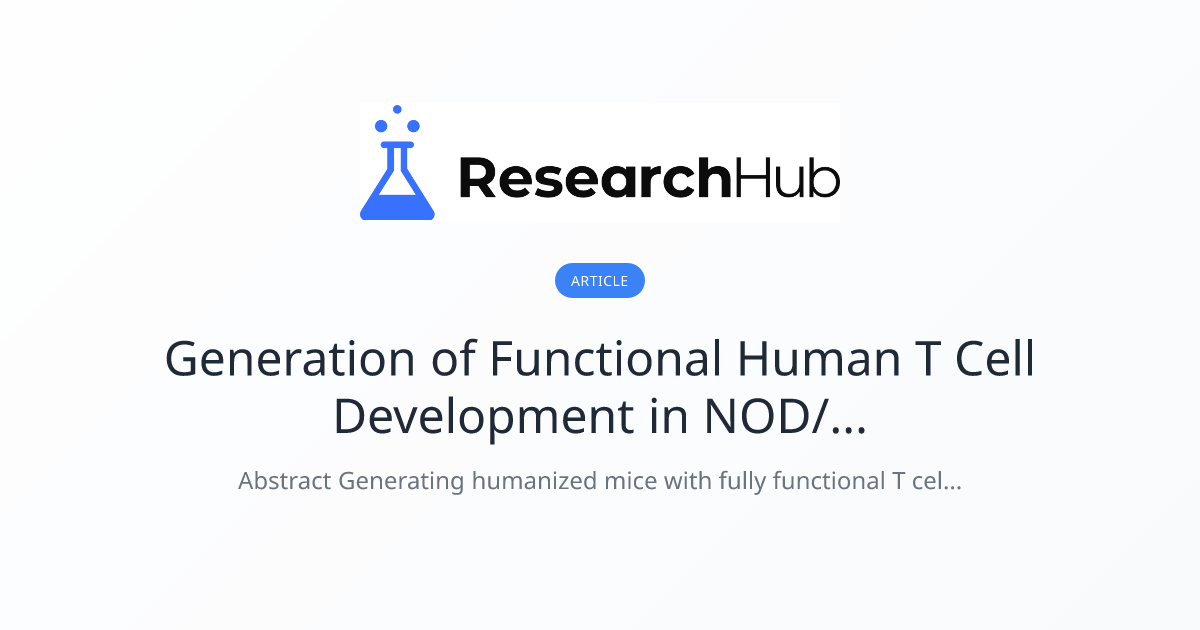 ResearchHub

ARTICLE

Generation of Functional Human T Cell Development in NOD/...

Abstract Generating humanized mice with fully functional T cel...